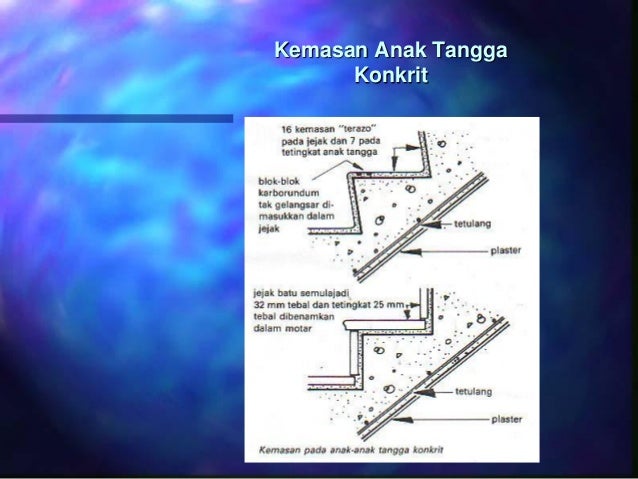 Kemasan Anak Tangga Konkrit

16 kemasan "terazo" pada jejak dan 7 pada tetingkat anak tangga

blok-blok karborundum tak gelangsar dimasukkan dalam jejak

tetulang

plaster

jejak batu semulajadi 32 mm tebal dan tetingkat 25 mm tebal dibenamkan dalam motar

tetulang

plaster

Kemasan pada anak-anak tangga konkrit